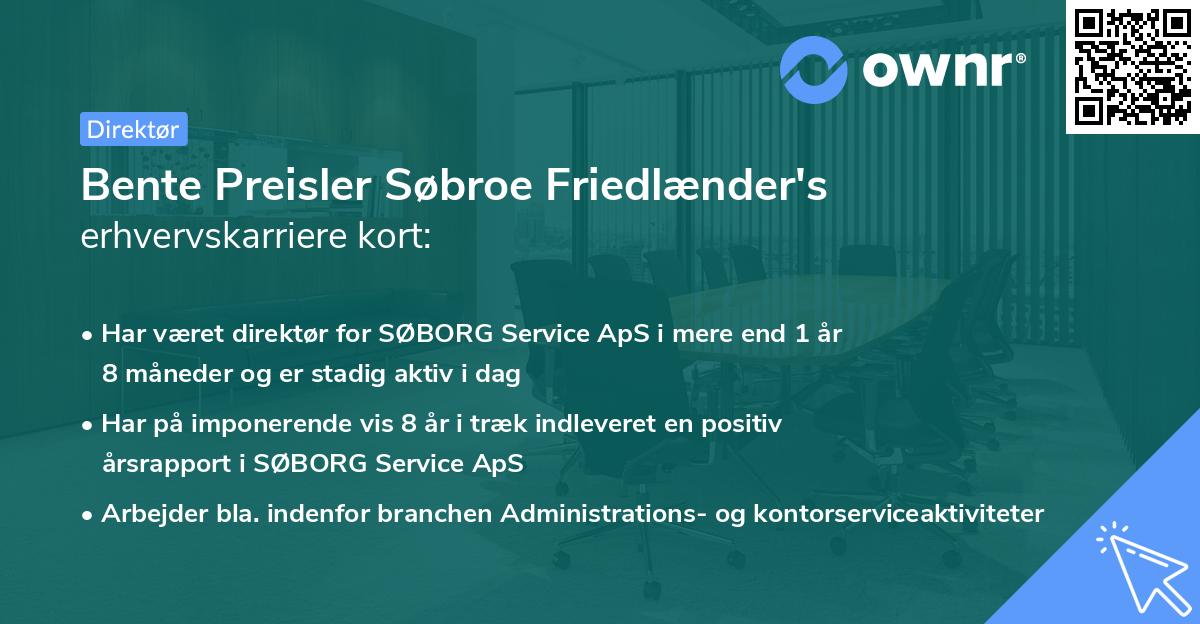 ownr®

Direktør

Bente Preisler Søbroe Friedlænder's
erhvervskarriere kort:

• Har været direktør for SØBORG Service ApS i mere end 1 år 8 måneder og er stadig aktiv i dag

• Har på imponerende vis 8 år i træk indleveret en positiv årsrapport i SØBORG Service ApS

• Arbejder bla. indenfor branchen Administrations- og kontorserviceaktiviteter